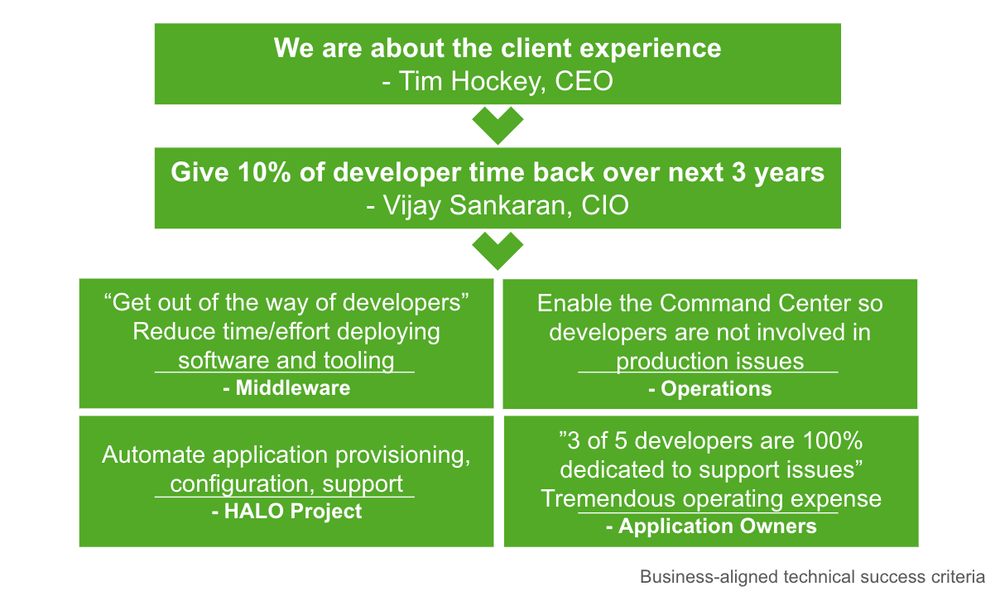 We are about the client experience
- Tim Hockey, CEO

Give 10% of developer time back over next 3 years
- Vijay Sankaran, CIO

“Get out of the way of developers”
Reduce time/effort deploying software and tooling
- Middleware

Enable the Command Center so developers are not involved in production issues
- Operations

Automate application provisioning, configuration, support
- HALO Project

”3 of 5 developers are 100% dedicated to support issues”
Tremendous operating expense
- Application Owners

Business-aligned technical success criteria